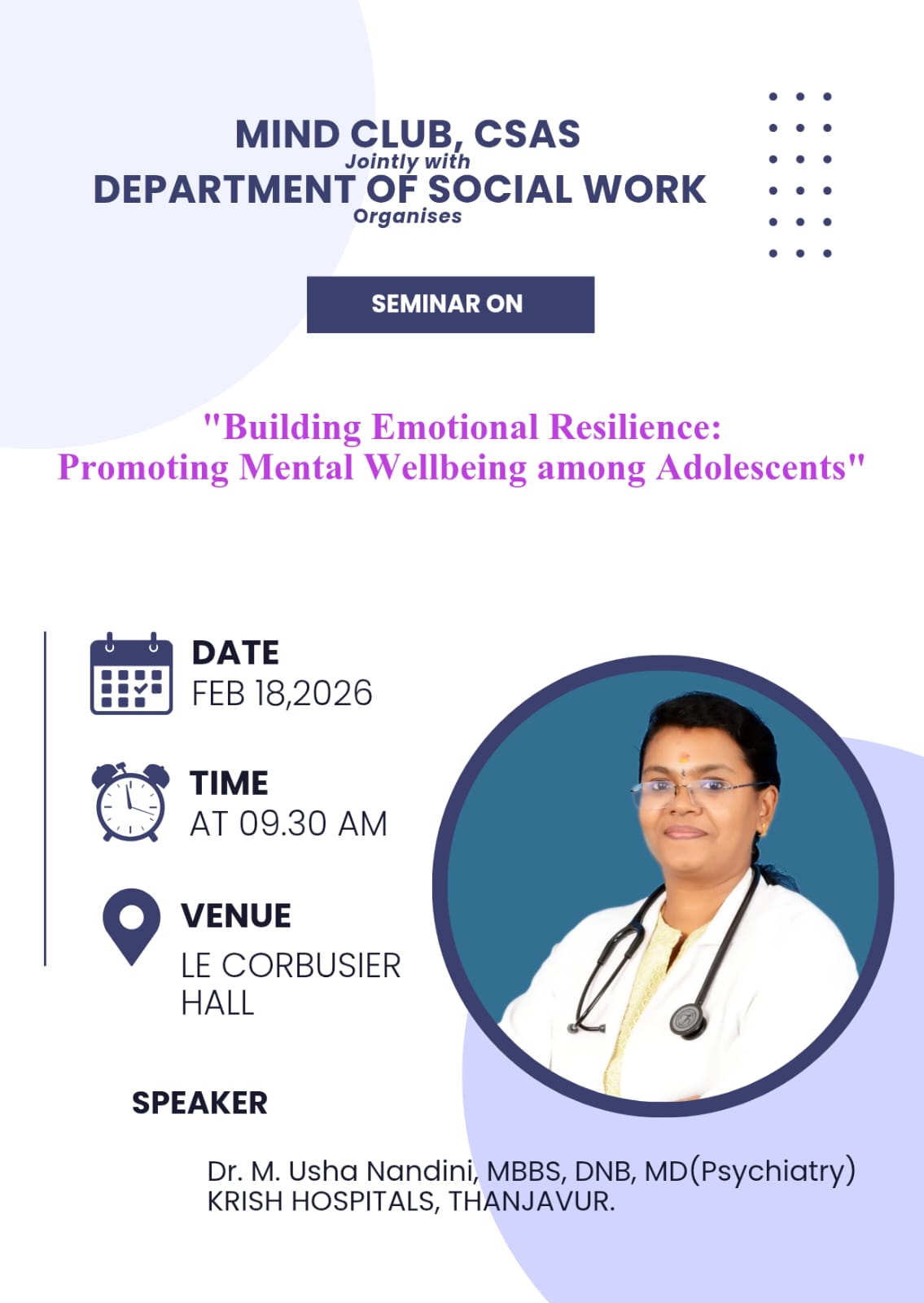 MIND CLUB, CSAS
Jointly with
DEPARTMENT OF SOCIAL WORK
Organises

SEMINAR ON

"Building Emotional Resilience: Promoting Mental Wellbeing among Adolescents"

DATE
FEB 18,2026

TIME
AT 09.30 AM

VENUE
LE CORBUSIER HALL

SPEAKER

Dr. M. Usha Nandini, MBBS, DNB, MD(Psychiatry)
KRISH HOSPITALS, THANJAVUR.